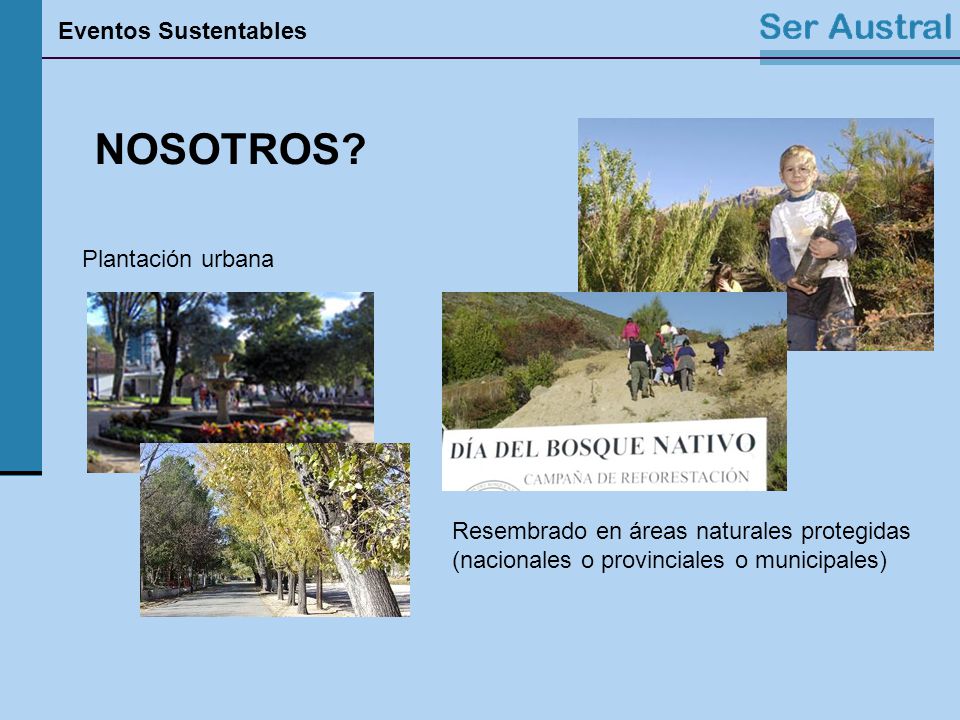 Eventos Sustentables

Ser Austral

NOSOTROS?

Plantación urbana

DÍA DEL BOSQUE NATIVO
CAMPAÑA DE REFORESTACIÓN

Resembrado en áreas naturales protegidas (nacionales o provinciales o municipales)